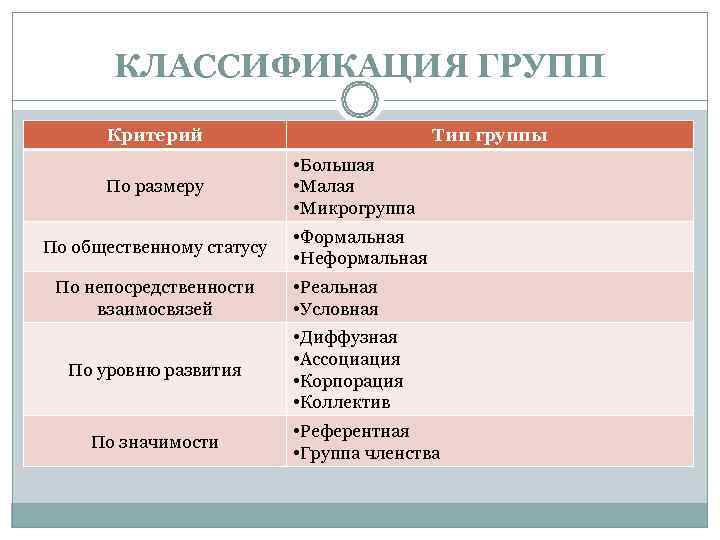 КЛАССИФИКАЦИЯ ГРУПП

| Критерий | Тип группы |
|---|---|
| По размеру | •Большая •Малая •Микрогруппа |
| По общественному статусу | •Формальная •Неформальная |
| По непосредственности взаимосвязей | •Реальная •Условная |
| По уровню развития | •Диффузная •Ассоциация •Корпорация •Коллектив |
| По значимости | •Референтная •Группа членства |